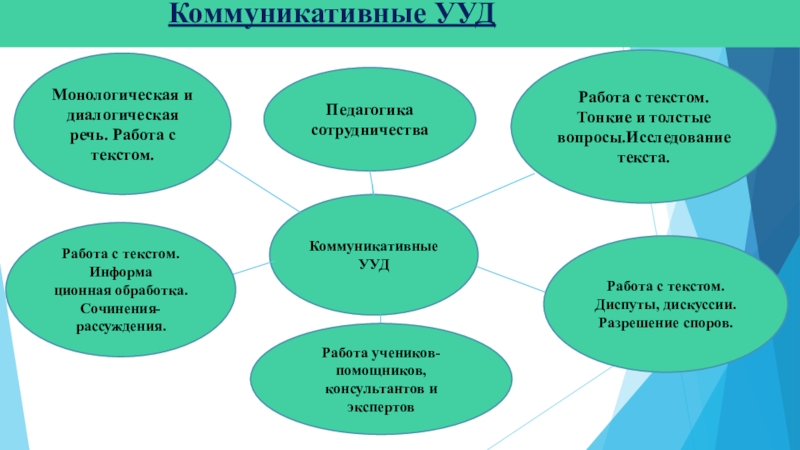 Коммуникативные УУД

Монологическая и диалогическая речь. Работа с текстом.

Педагогика сотрудничества

Работа с текстом. Тонкие и толстые вопросы.Исследование текста.

Работа с текстом. Информа ционная обработка. Сочинения-рассуждения.

Коммуникативные УУД

Работа с текстом. Диспуты, дискуссии. Разрешение споров.

Работа учеников-помощников, консультантов и экспертов